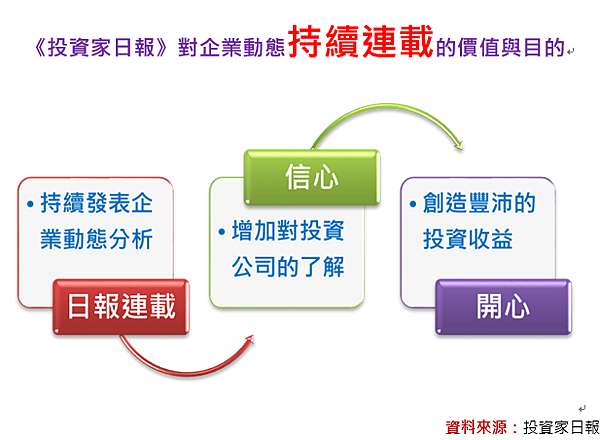 《投資家日報》對企業動態持續連載的價值與目的

• 持續發表企業動態分析

日報連載

信心

• 增加對投資公司的了解

• 創造豐沛的投資收益

開心

資料來源：投資家日報